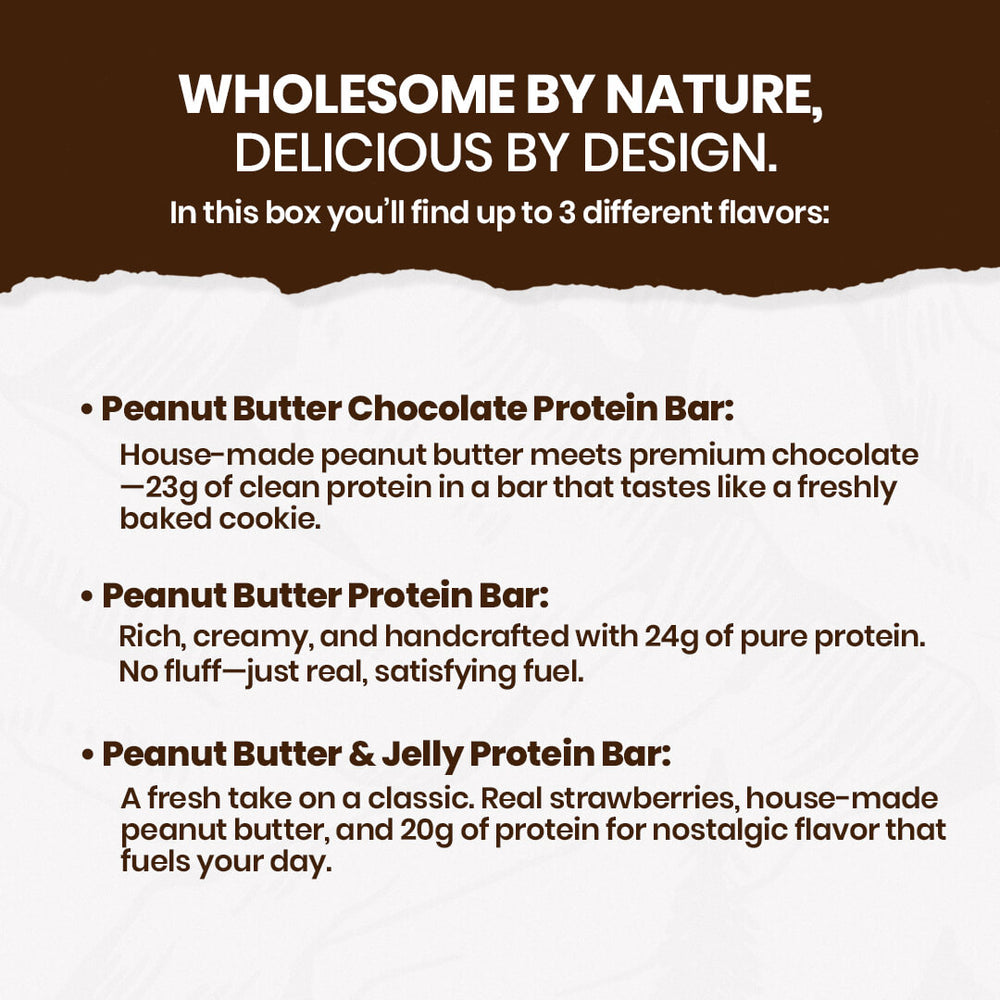 WHOLESOME BY NATURE,
DELICIOUS BY DESIGN.
In this box you'll find up to 3 different flavors:

• Peanut Butter Chocolate Protein Bar:
House-made peanut butter meets premium chocolate —23g of clean protein in a bar that tastes like a freshly baked cookie.

• Peanut Butter Protein Bar:
Rich, creamy, and handcrafted with 24g of pure protein. No fluff—just real, satisfying fuel.

• Peanut Butter & Jelly Protein Bar:
A fresh take on a classic. Real strawberries, house-made peanut butter, and 20g of protein for nostalgic flavor that fuels your day.